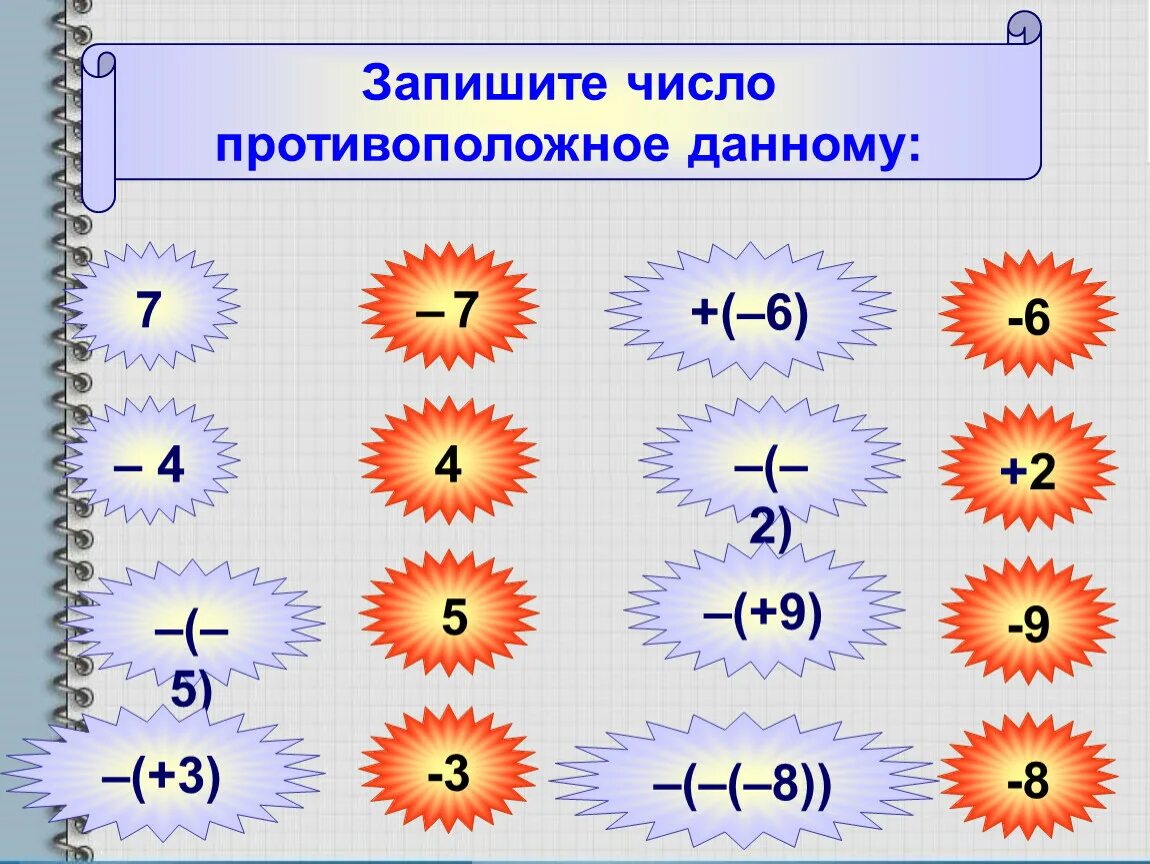 Запишите число противоположное данному:

7

– 7

+(–6)

-6

– 4

4

–(–2)

+2

–(–5)

5

–(+9)

-9

–(+3)

-3

–(–(–8))

-8